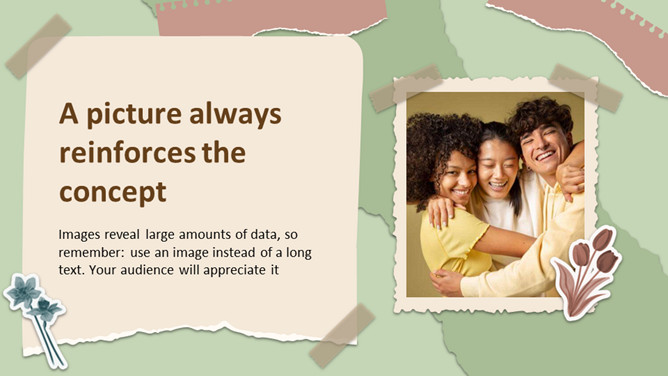 A picture always reinforces the concept

Images reveal large amounts of data, so remember: use an image instead of a long text. Your audience will appreciate it